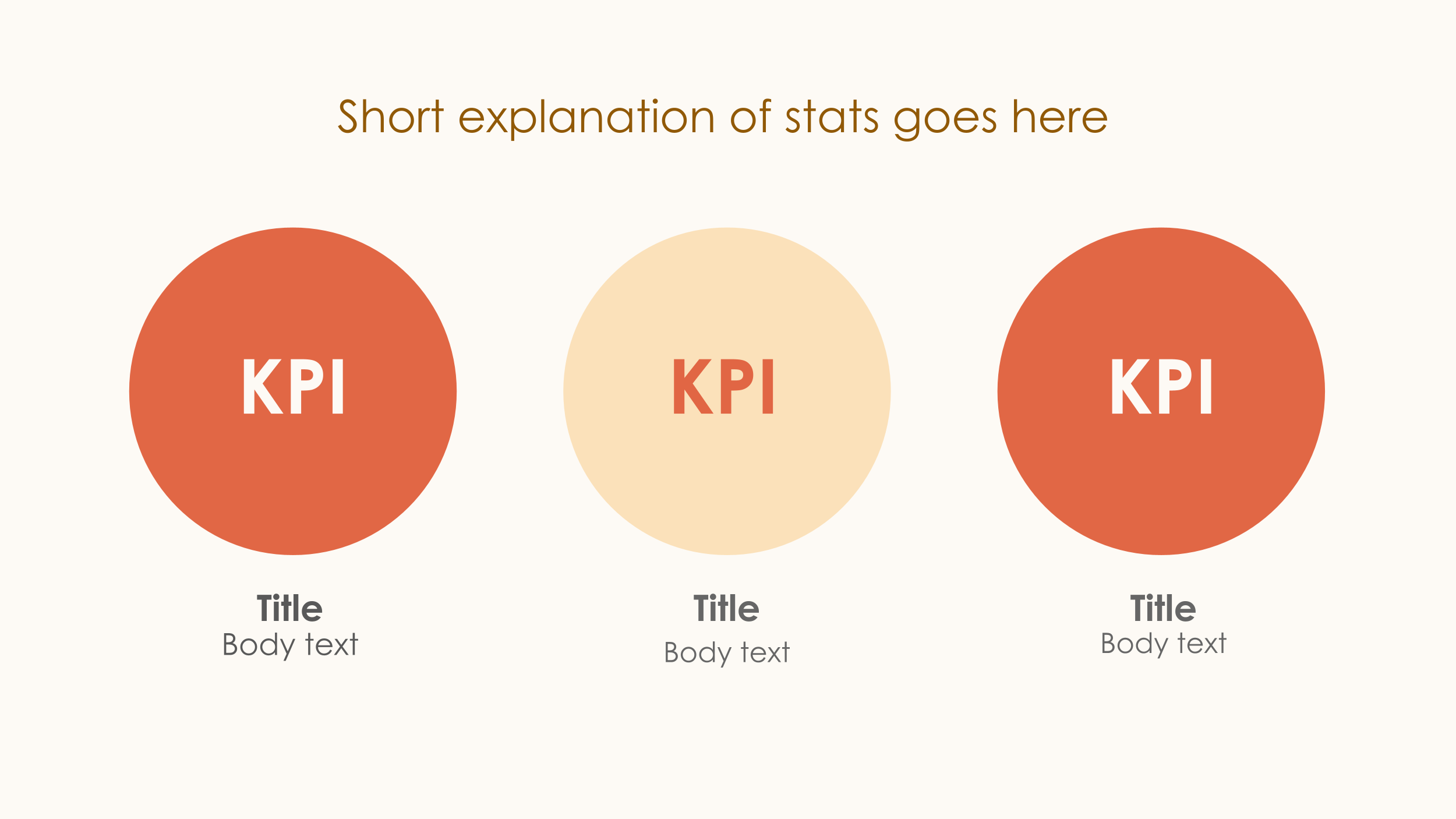 Short explanation of stats goes here

KPI

Title
Body text

KPI

Title
Body text

KPI

Title
Body text